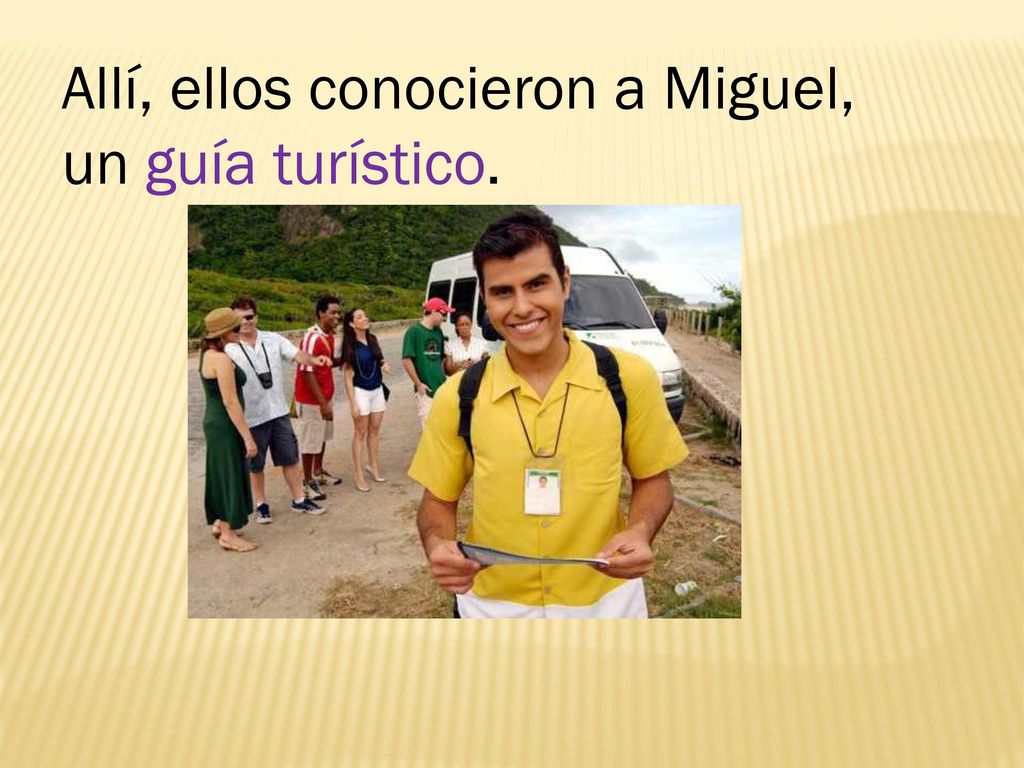 Allí, ellos conocieron a Miguel, un guía turístico.